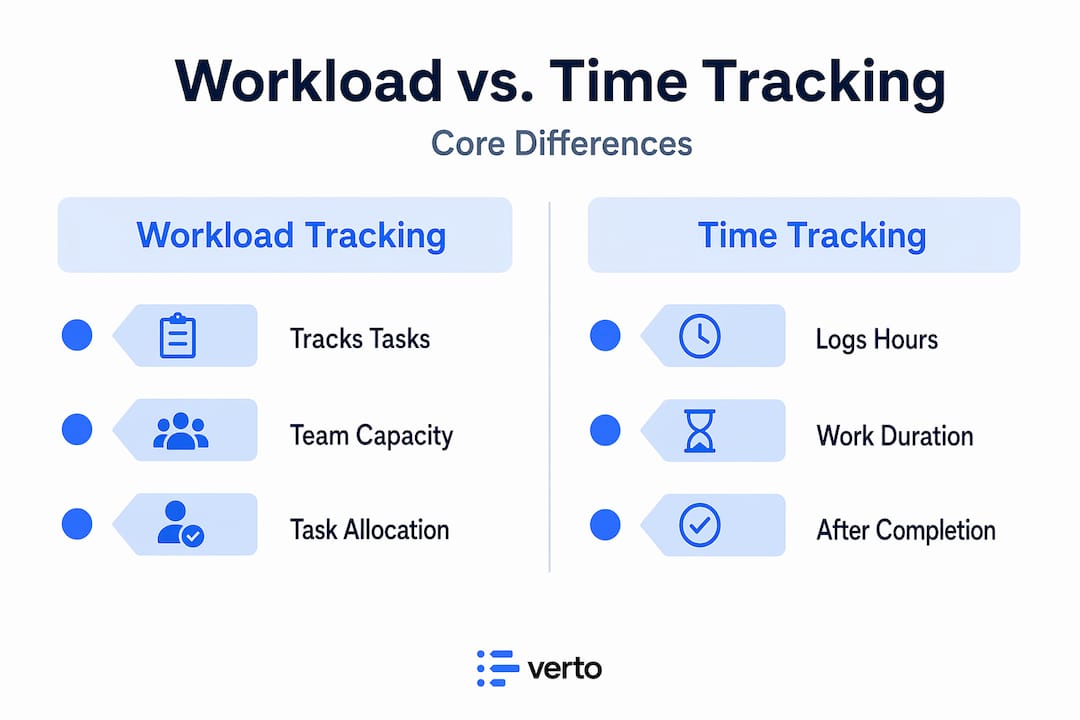 Workload vs. Time Tracking
Core Differences

Workload Tracking

Tracks Tasks

Team Capacity

Task Allocation

Time Tracking

Logs Hours

Work Duration

After Completion

verto